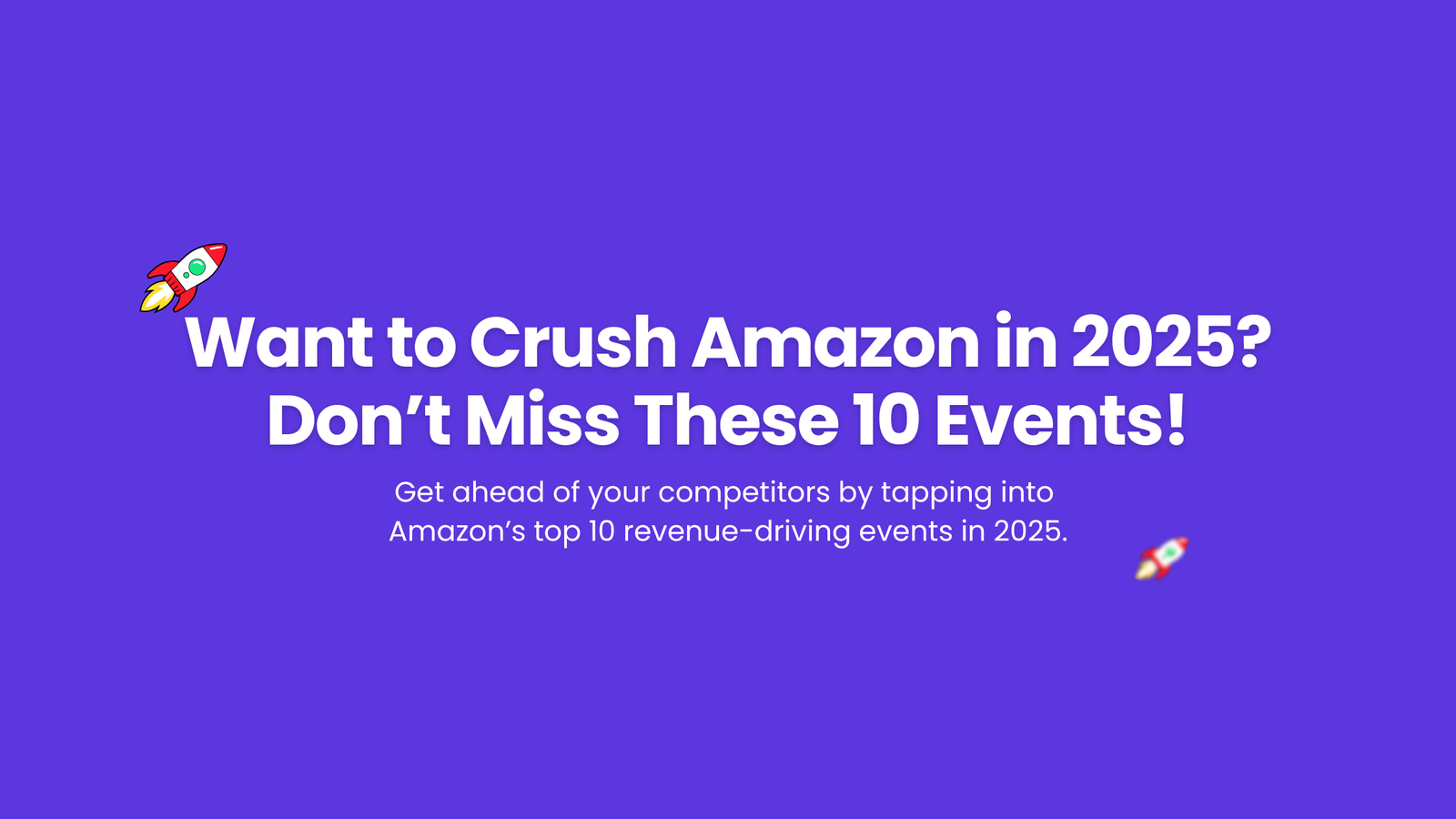 Want to Crush Amazon in 2025?
Don’t Miss These 10 Events!

Get ahead of your competitors by tapping into Amazon’s top 10 revenue-driving events in 2025.